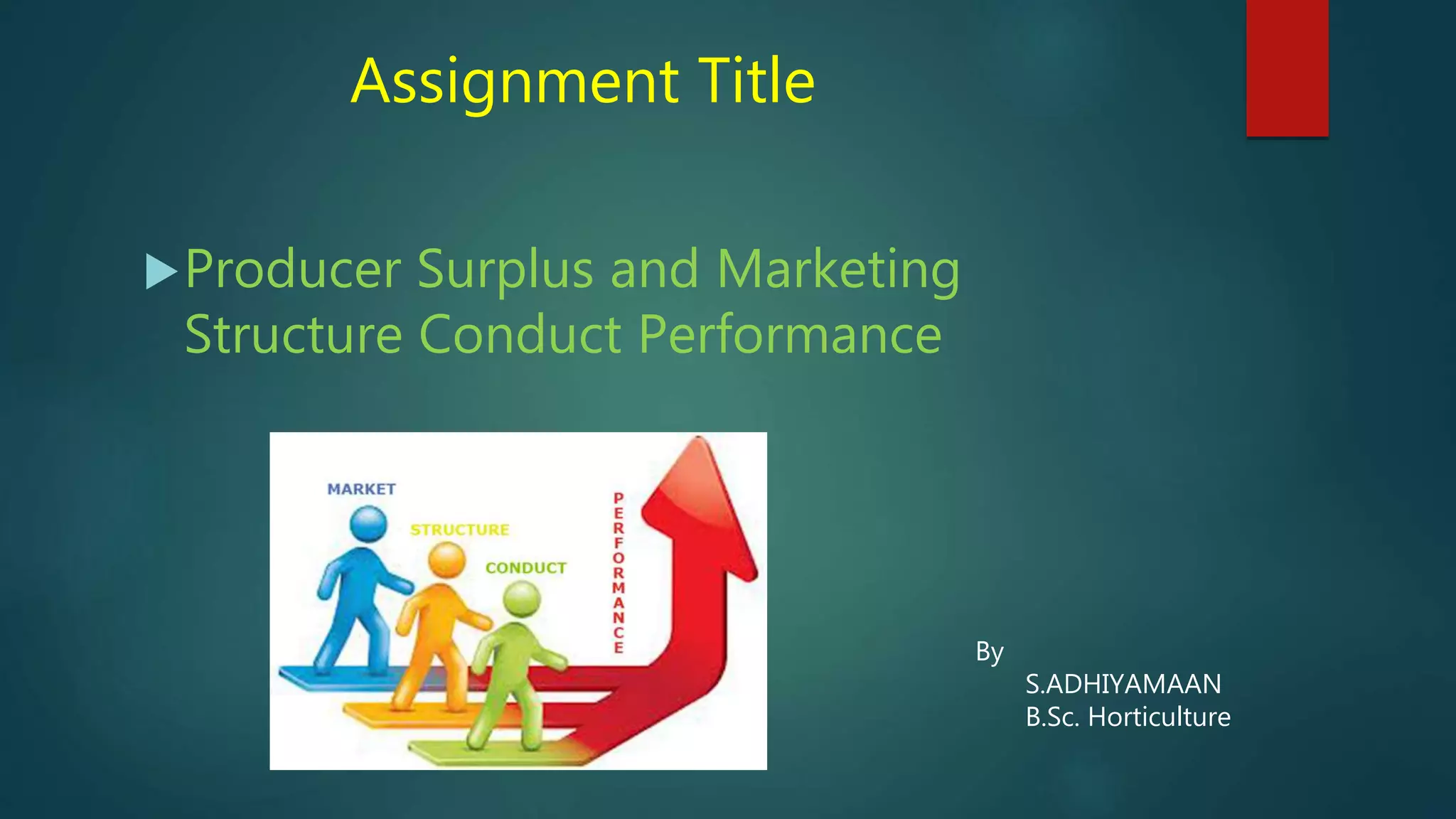 Assignment Title

Producer Surplus and Marketing Structure Conduct Performance

MARKET
STRUCTURE
CONDUCT
PERFORMANCE

By
S.ADHIYAMAAN
B.Sc. Horticulture